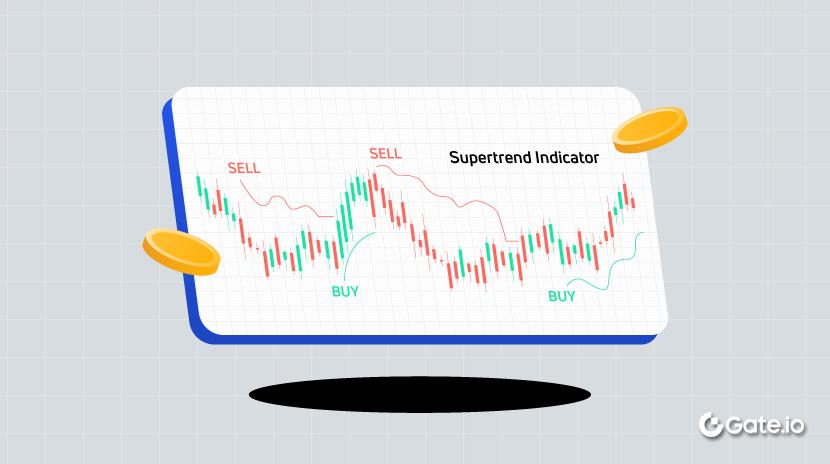 SELL
SELL
Supertrend Indicator
BUY
BUY
Gate.io